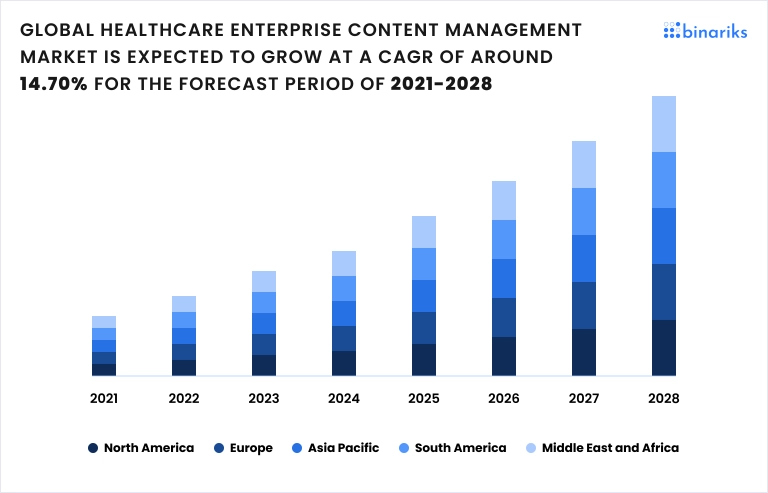 GLOBAL HEALTHCARE ENTERPRISE CONTENT MANAGEMENT MARKET IS EXPECTED TO GROW AT A CAGR OF AROUND 14.70% FOR THE FORECAST PERIOD OF 2021-2028

binariks

2021
2022
2023
2024
2025
2026
2027
2028

North America
Europe
Asia Pacific
South America
Middle East and Africa